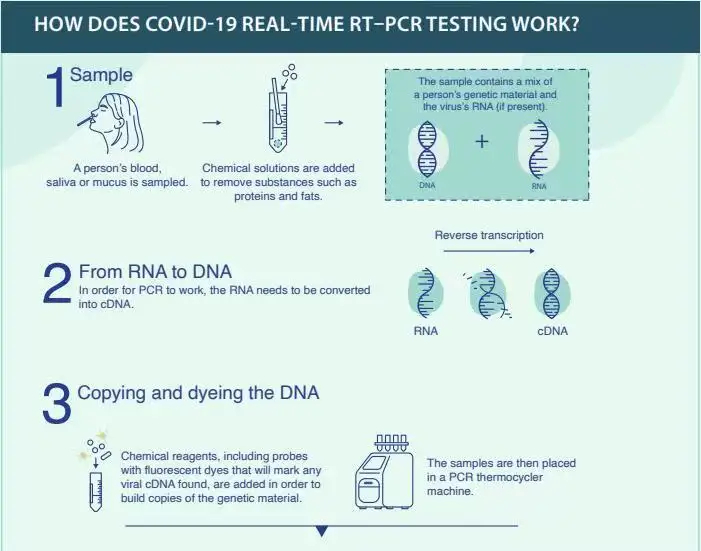 HOW DOES COVID-19 REAL-TIME RT–PCR TESTING WORK?

1 Sample

A person's blood, saliva or mucus is sampled.

Chemical solutions are added to remove substances such as proteins and fats.

The sample contains a mix of a person's genetic material and the virus's RNA (if present).

DNA + RNA

2 From RNA to DNA
In order for PCR to work, the RNA needs to be converted into cDNA.

Reverse transcription

RNA

cDNA

3 Copying and dyeing the DNA

Chemical reagents, including probes with fluorescent dyes that will mark any viral cDNA found, are added in order to build copies of the genetic material.

The samples are then placed in a PCR thermocycler machine.